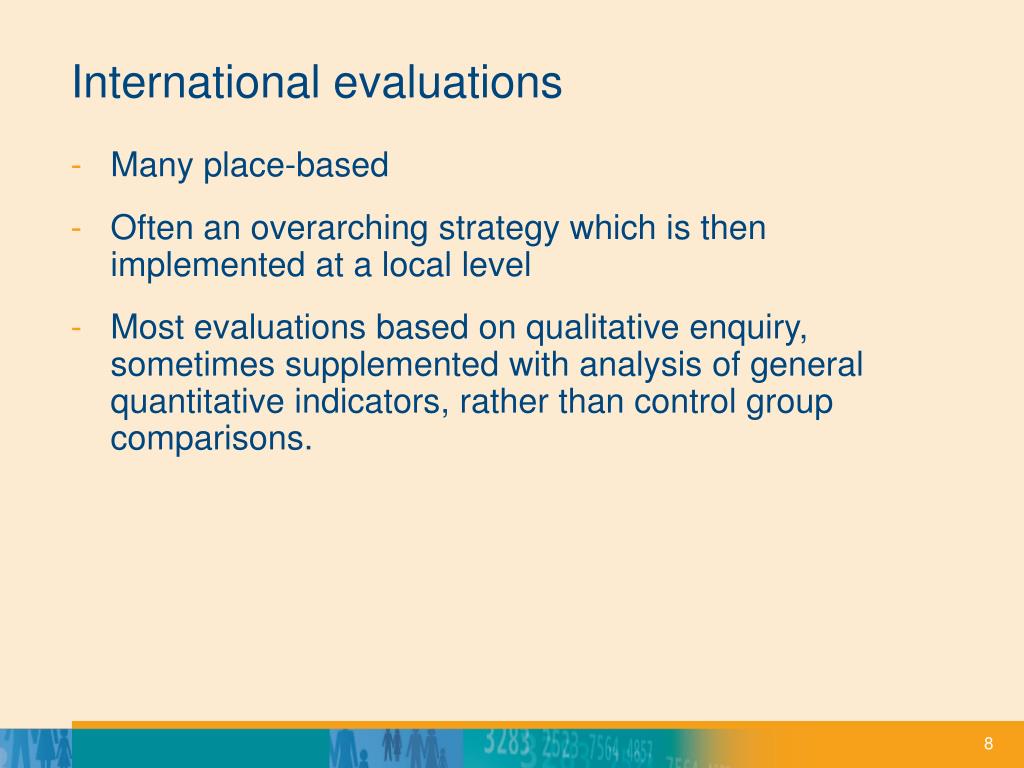 International evaluations

- Many place-based
- Often an overarching strategy which is then implemented at a local level
- Most evaluations based on qualitative enquiry, sometimes supplemented with analysis of general quantitative indicators, rather than control group comparisons.

3283 2523 7564 4857

8